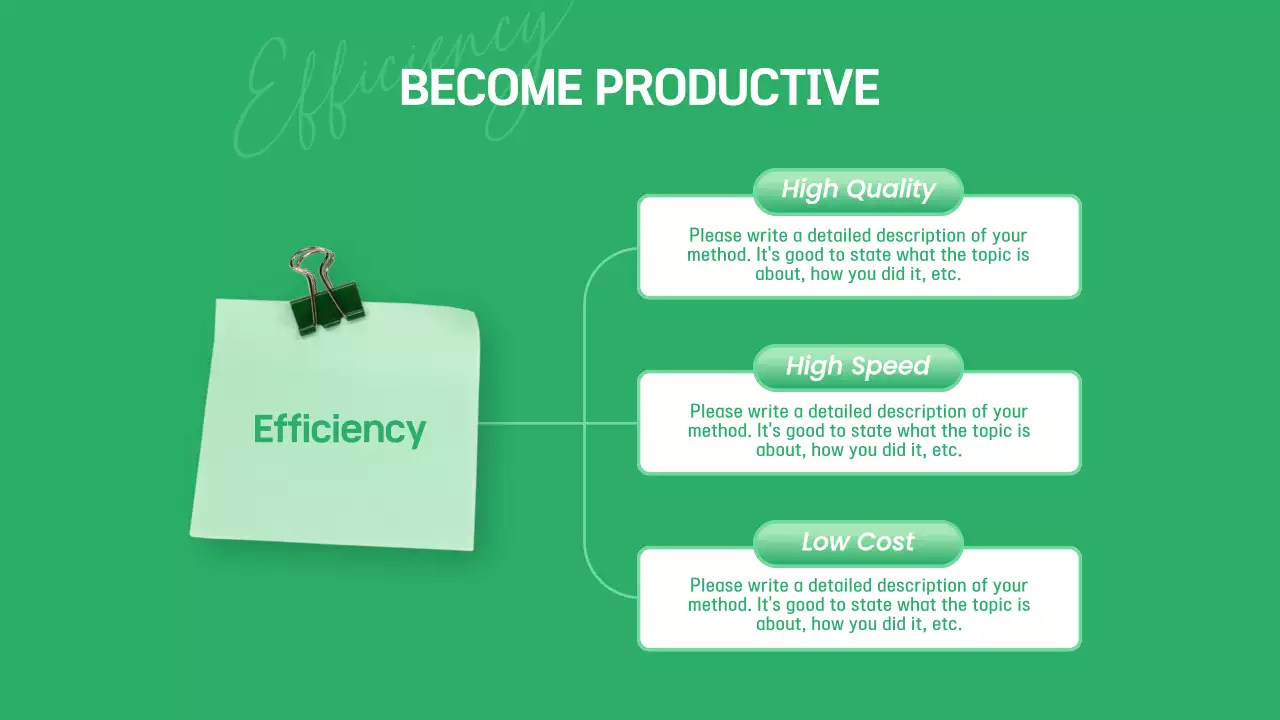 Efficiency

BECOME PRODUCTIVE

Efficiency

High Quality

Please write a detailed description of your method. It's good to state what the topic is about, how you did it, etc.

High Speed

Please write a detailed description of your method. It's good to state what the topic is about, how you did it, etc.

Low Cost

Please write a detailed description of your method. It's good to state what the topic is about, how you did it, etc.